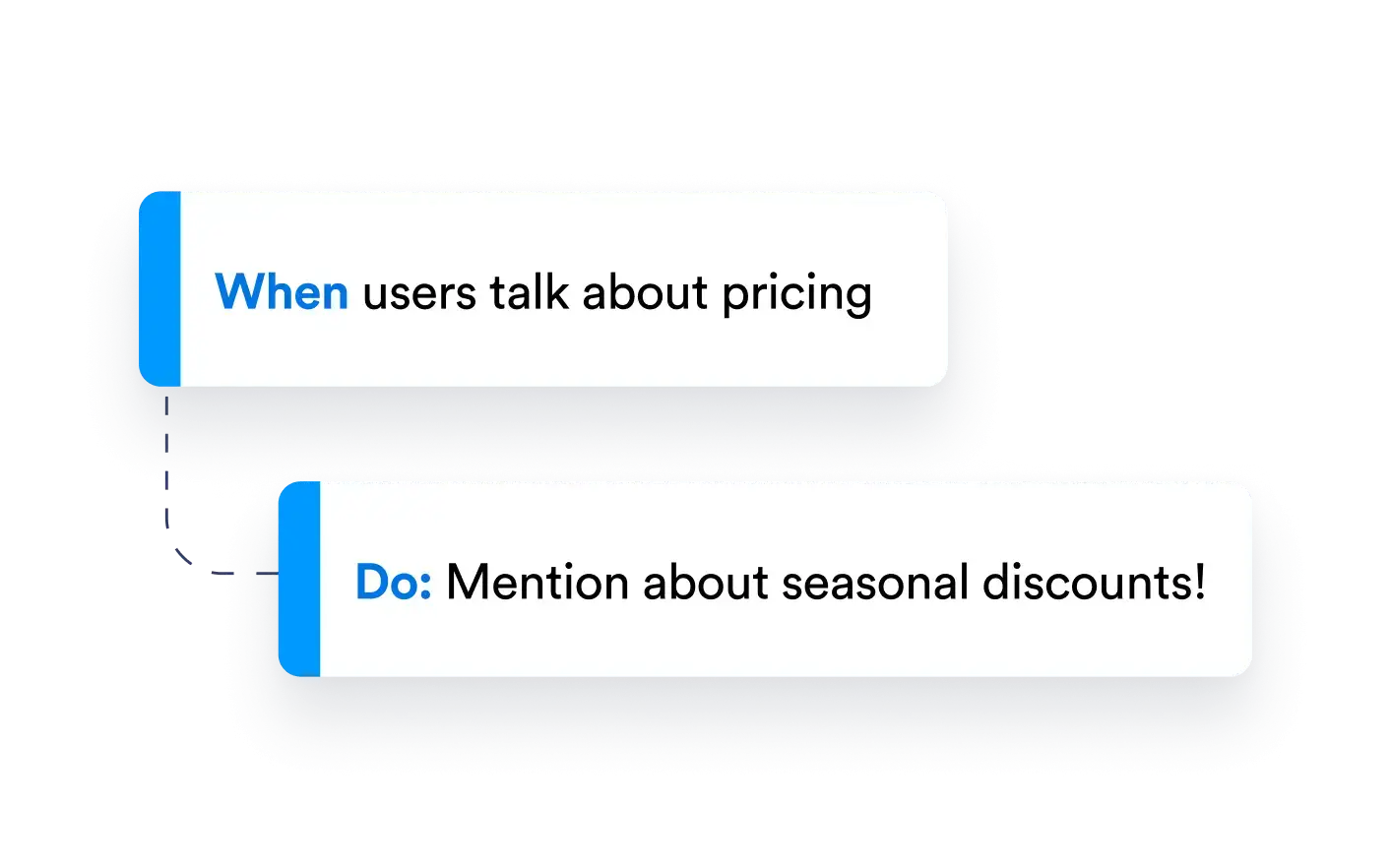 When users talk about pricing

Do: Mention about seasonal discounts!